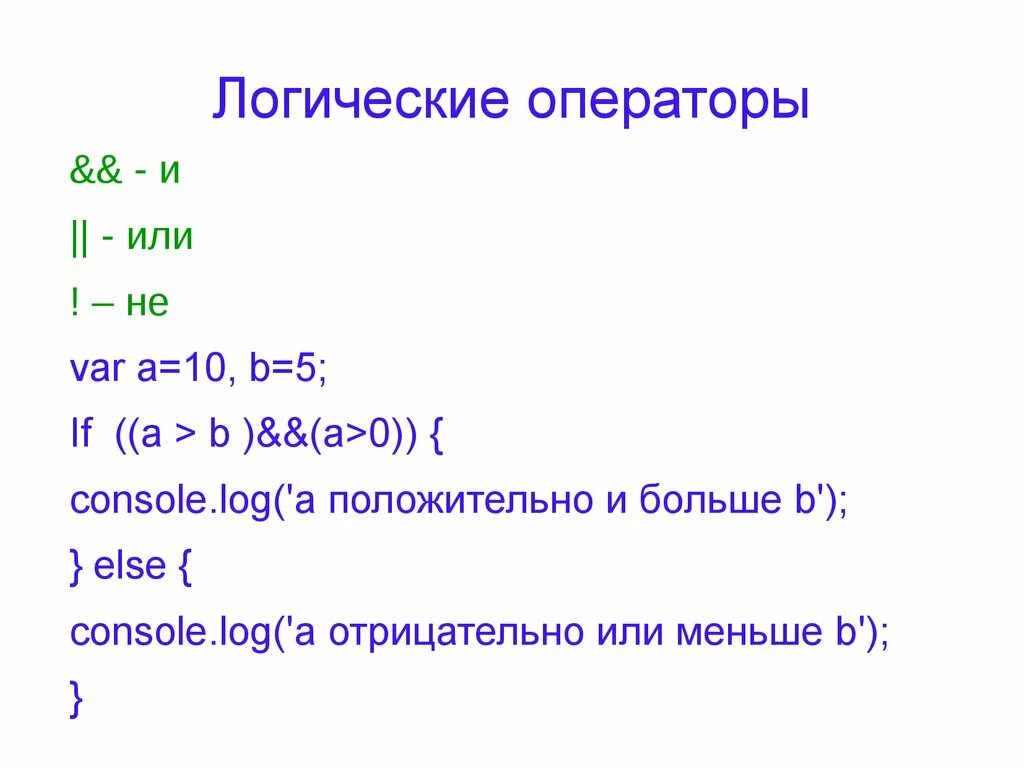 Логические операторы

&& - и

|| - или

! – не

var a=10, b=5;

If  ((a > b )&&(a>0)) {

console.log('a положительно и больше b');

} else {

console.log('a отрицательно или меньше b');

}